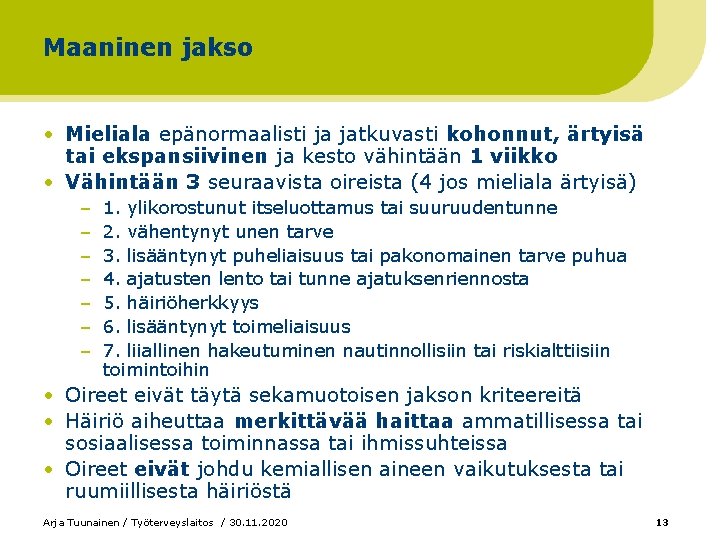 Maaninen jakso

• Mieliala epänormaalisti ja jatkuvasti kohonnut, ärtyisä tai ekspansiivinen ja kesto vähintään 1 viikko
• Vähintään 3 seuraavista oireista (4 jos mieliala ärtyisä)
– 1. ylikorostunut itseluottamus tai suuruudentunne
– 2. vähentynyt unen tarve
– 3. lisääntynyt puheliaisuus tai pakonomainen tarve puhua
– 4. ajatusten lento tai tunne ajatuksenriennosta
– 5. häiriöherkkyys
– 6. lisääntynyt toimeliaisuus
– 7. liiallinen hakeutuminen nautinnollisiin tai riskialttiisiin toimintoihin
• Oireet eivät täytä sekamuotoisen jakson kriteereitä
• Häiriö aiheuttaa merkittävää haittaa ammatillisessa tai sosiaalisessa toiminnassa tai ihmissuhteissa
• Oireet eivät johdu kemiallisen aineen vaikutuksesta tai ruumiillisesta häiriöstä

Arja Tuunainen / Työterveyslaitos / 30.11.2020

13